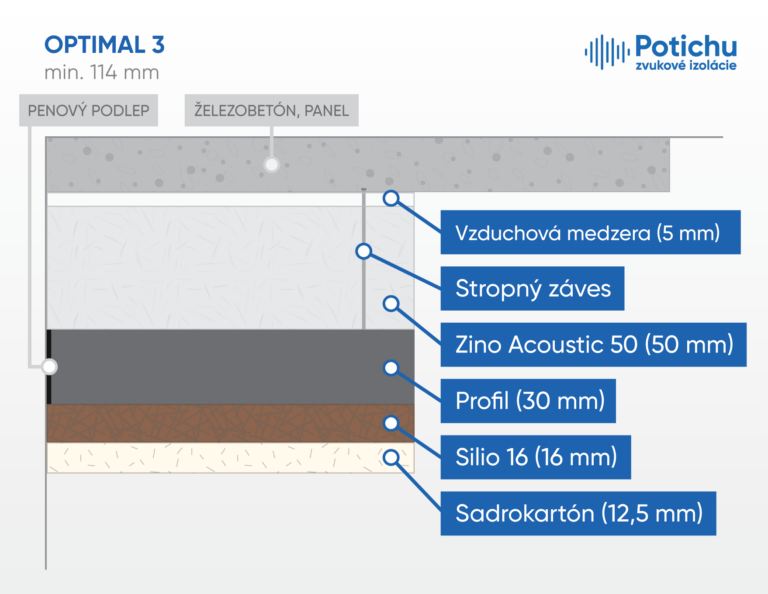 OPTIMAL 3
min. 114 mm

Potichu
zvukové izolácie

PENOVÝ PODLEP

ŽELEZOBETÓN, PANEL

Vzduchová medzera (5 mm)

Stropný záves

Zino Acoustic 50 (50 mm)

Profil (30 mm)

Silio 16 (16 mm)

Sadrokartón (12,5 mm)